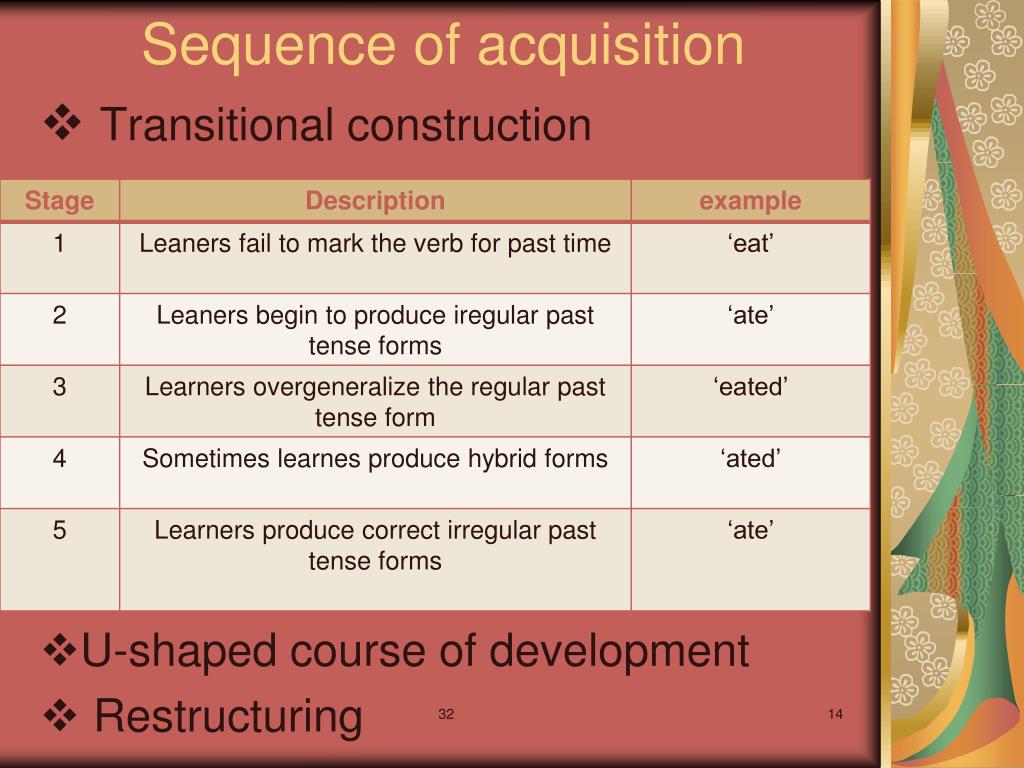 Sequence of acquisition

❖ Transitional construction

| Stage | Description | example |
|---|---|---|
| 1 | Leaners fail to mark the verb for past time | ‘eat’ |
| 2 | Leaners begin to produce iregular past tense forms | ‘ate’ |
| 3 | Learners overgeneralize the regular past tense form | ‘eated’ |
| 4 | Sometimes learnes produce hybrid forms | ‘ated’ |
| 5 | Learners produce correct irregular past tense forms | ‘ate’ |

❖U-shaped course of development

❖ Restructuring

32

14